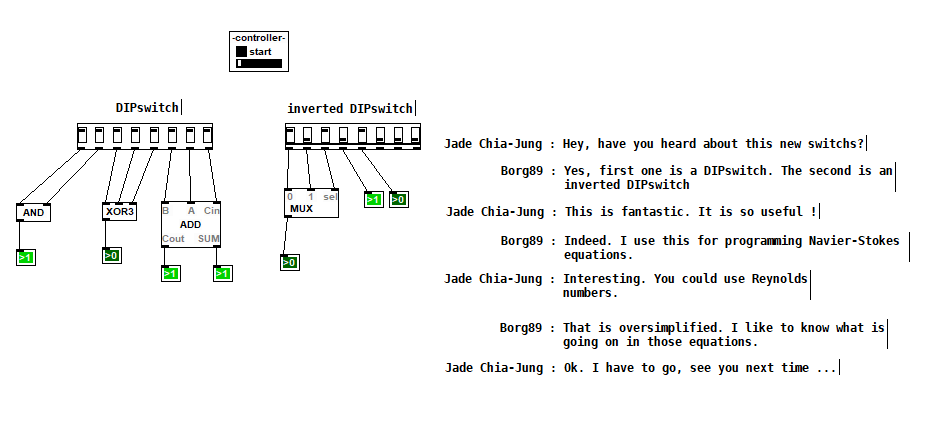 -controller-
start

DIPswitch

inverted DIPswitch

AND
>1

XOR3
>0

B A Cin
ADD
Cout SUM
>1 >1

0 1 sel
MUX
>0

>1 >0

Jade Chia-Jung : Hey, have you heard about this new switchs?

Borg89 : Yes, first one is a DIPswitch. The second is an inverted DIPswitch

Jade Chia-Jung : This is fantastic. It is so useful !

Borg89 : Indeed. I use this for programming Navier-Stokes equations.

Jade Chia-Jung : Interesting. You could use Reynolds numbers.

Borg89 : That is oversimplified. I like to know what is going on in those equations.

Jade Chia-Jung : Ok. I have to go, see you next time ...